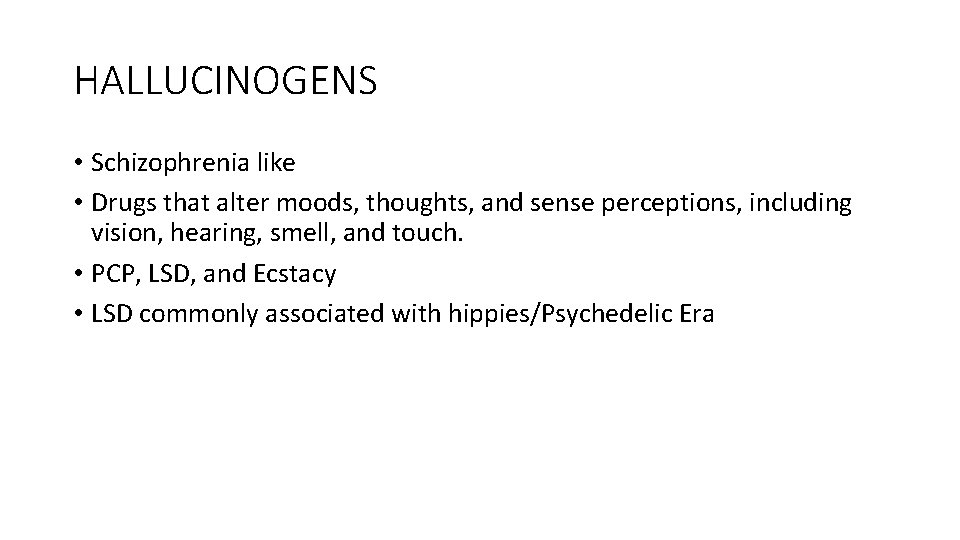 HALLUCINOGENS

• Schizophrenia like
• Drugs that alter moods, thoughts, and sense perceptions, including vision, hearing, smell, and touch.
• PCP, LSD, and Ecstacy
• LSD commonly associated with hippies/Psychedelic Era